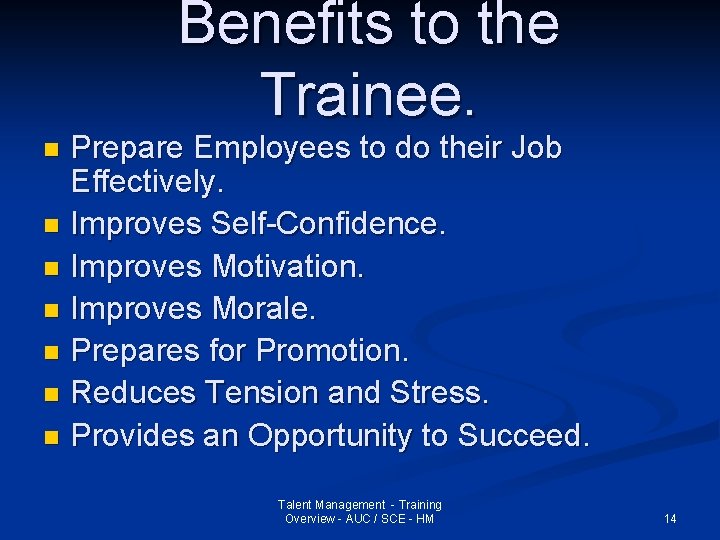 Benefits to the Trainee.

- Prepare Employees to do their Job Effectively.
- Improves Self-Confidence.
- Improves Motivation.
- Improves Morale.
- Prepares for Promotion.
- Reduces Tension and Stress.
- Provides an Opportunity to Succeed.

Talent Management - Training Overview - AUC / SCE - HM

14